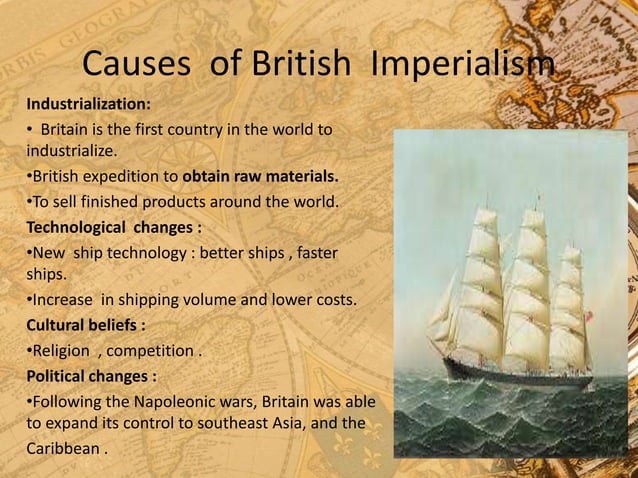 Causes of British Imperialism

Industrialization:

• Britain is the first country in the world to industrialize.

•British expedition to obtain raw materials.

•To sell finished products around the world.

Technological changes :

•New ship technology : better ships , faster ships.

•Increase in shipping volume and lower costs.

Cultural beliefs :

•Religion , competition .

Political changes :

•Following the Napoleonic wars, Britain was able to expand its control to southeast Asia, and the Caribbean .